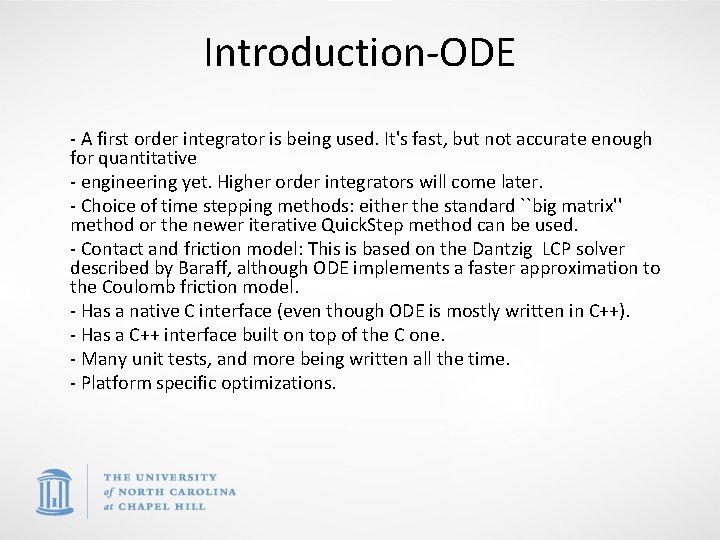 Introduction-ODE

- A first order integrator is being used. It's fast, but not accurate enough for quantitative

- engineering yet. Higher order integrators will come later.

- Choice of time stepping methods: either the standard ``big matrix'' method or the newer iterative QuickStep method can be used.

- Contact and friction model: This is based on the Dantzig LCP solver described by Baraff, although ODE implements a faster approximation to the Coulomb friction model.

- Has a native C interface (even though ODE is mostly written in C++).

- Has a C++ interface built on top of the C one.

- Many unit tests, and more being written all the time.

- Platform specific optimizations.

THE UNIVERSITY
of NORTH CAROLINA
at CHAPEL HILL